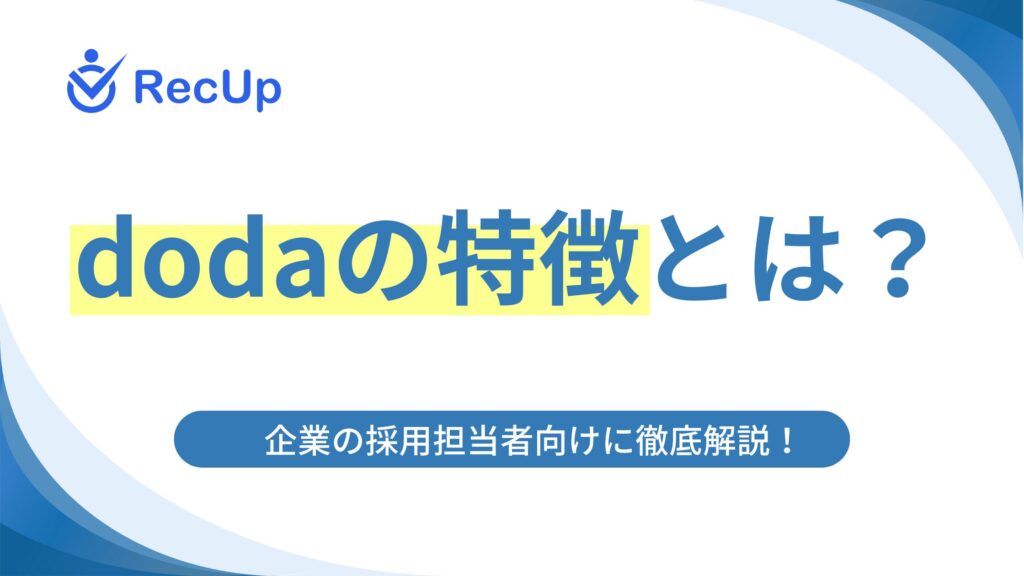 RecUp

dodaの特徴とは？

企業の採用担当者向けに徹底解説！